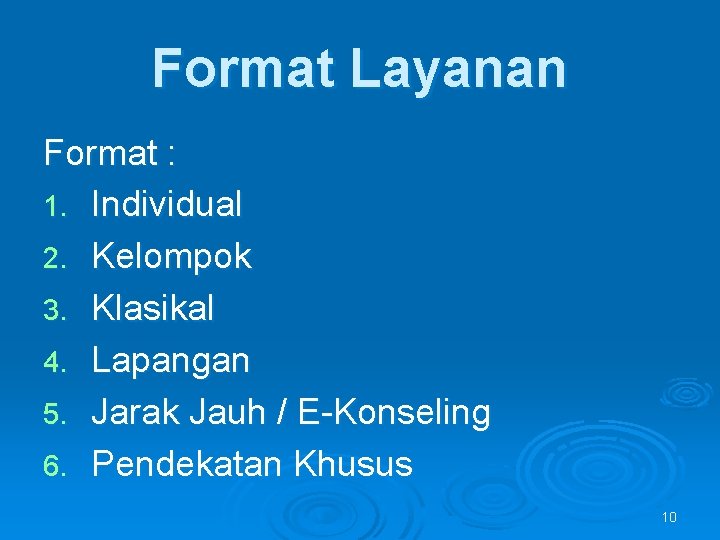 Format Layanan

Format :
1. Individual
2. Kelompok
3. Klasikal
4. Lapangan
5. Jarak Jauh / E-Konseling
6. Pendekatan Khusus

10